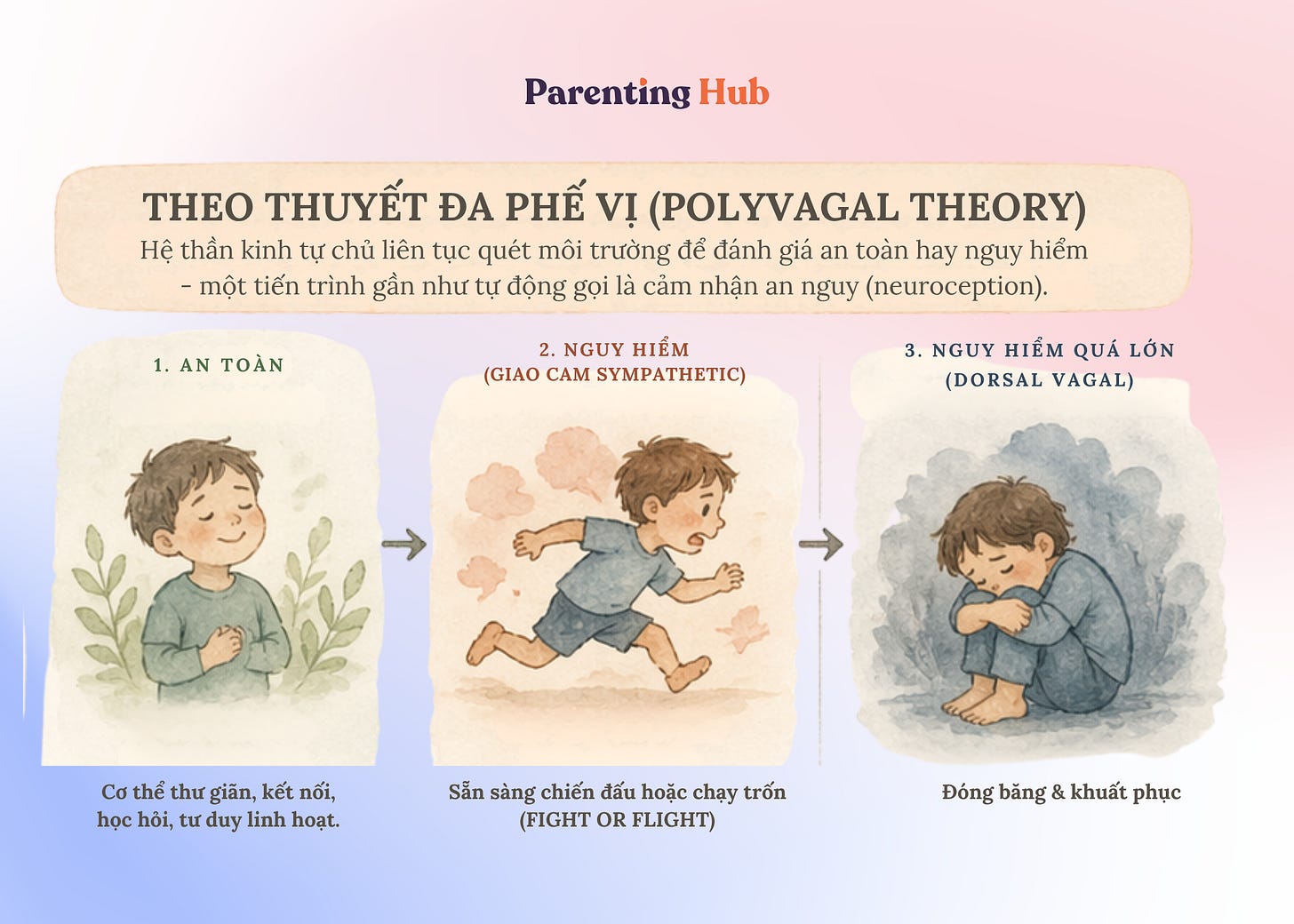 Parenting Hub

THEO THUYẾT ĐA PHẾ VỊ (POLYVAGAL THEORY)

Hệ thần kinh tự chủ liên tục quét môi trường để đánh giá an toàn hay nguy hiểm - một tiến trình gần như tự động gọi là cảm nhận an nguy (neuroception).

1. AN TOÀN

Cơ thể thư giãn, kết nối, học hỏi, tư duy linh hoạt.

2. NGUY HIỂM (GIAO CAM SYMPATHETIC)

Sẵn sàng chiến đấu hoặc chạy trốn (FIGHT OR FLIGHT)

3. NGUY HIỂM QUÁ LỚN (DORSAL VAGAL)

Đóng băng & khuất phục